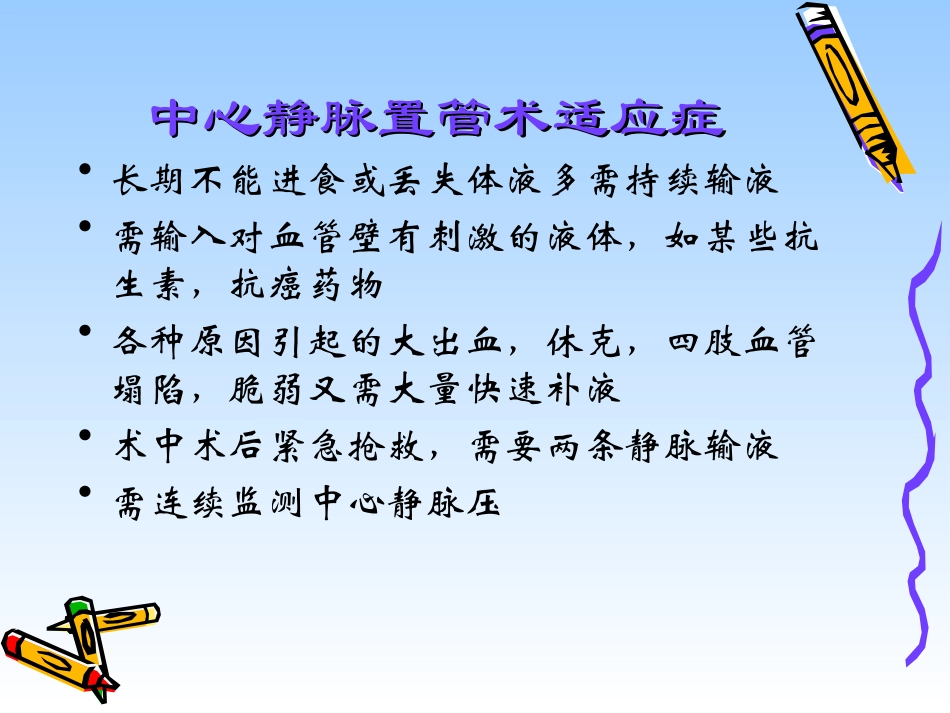 中心静脉置管术适应症

• 长期不能进食或丢失体液多需持续输液
• 需输入对血管壁有刺激的液体，如某些抗生素，抗癌药物
• 各种原因引起的大出血，休克，四肢血管塌陷，脆弱又需大量快速补液
• 术中术后紧急抢救，需要两条静脉输液
• 需连续监测中心静脉压